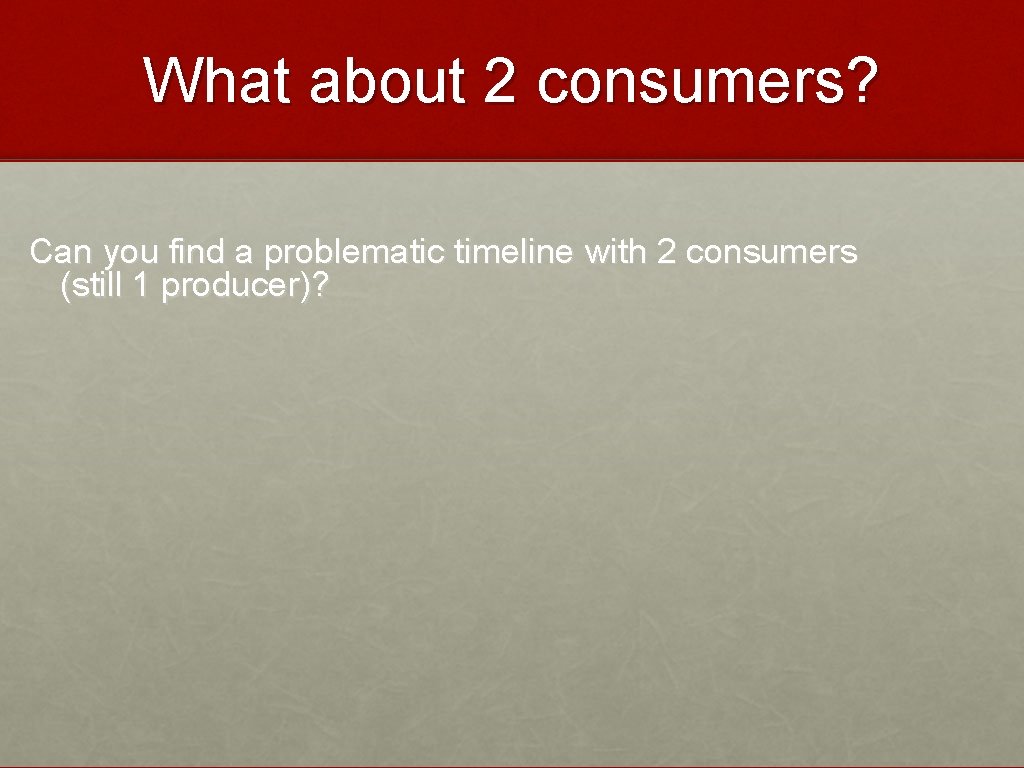 What about 2 consumers?

Can you find a problematic timeline with 2 consumers (still 1 producer)?